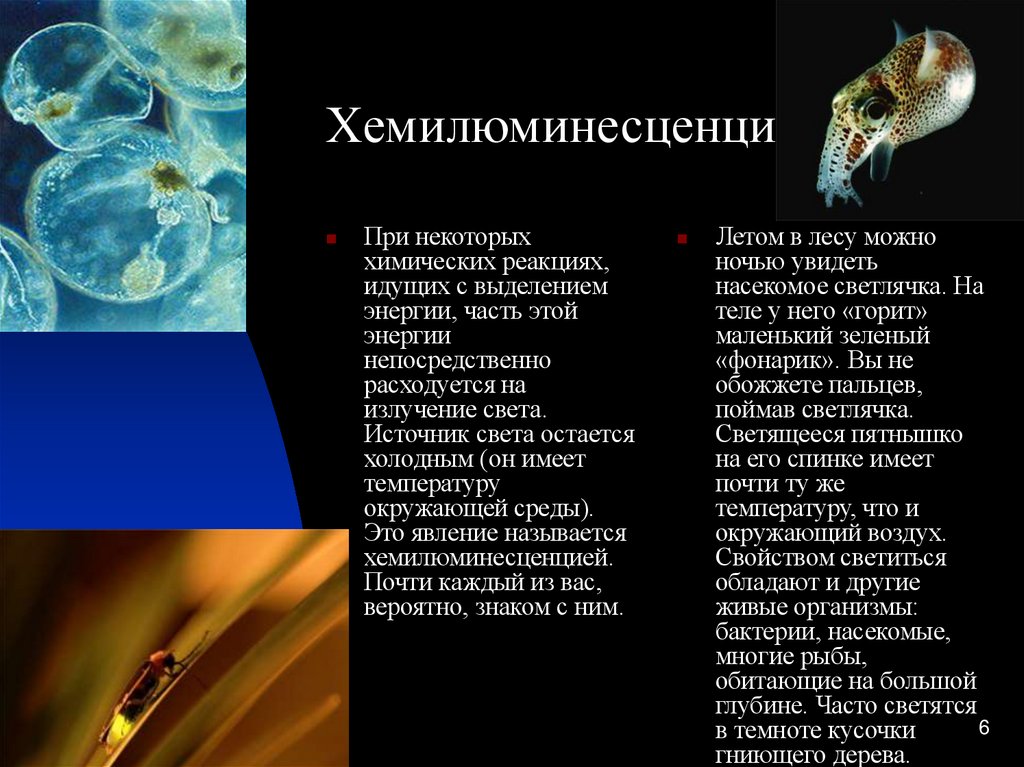 Хемилюминесценци

При некоторых химических реакциях, идущих с выделением энергии, часть этой энергии непосредственно расходуется на излучение света. Источник света остается холодным (он имеет температуру окружающей среды). Это явление называется хемилюминесценцией. Почти каждый из вас, вероятно, знаком с ним.

Летом в лесу можно ночью увидеть насекомое светлячка. На теле у него «горит» маленький зеленый «фонарик». Вы не обожжете пальцев, поймав светлячка. Светящееся пятнышко на его спинке имеет почти ту же температуру, что и окружающий воздух. Свойством светиться обладают и другие живые организмы: бактерии, насекомые, многие рыбы, обитающие на большой глубине. Часто светятся в темноте кусочки гниющего дерева.

6